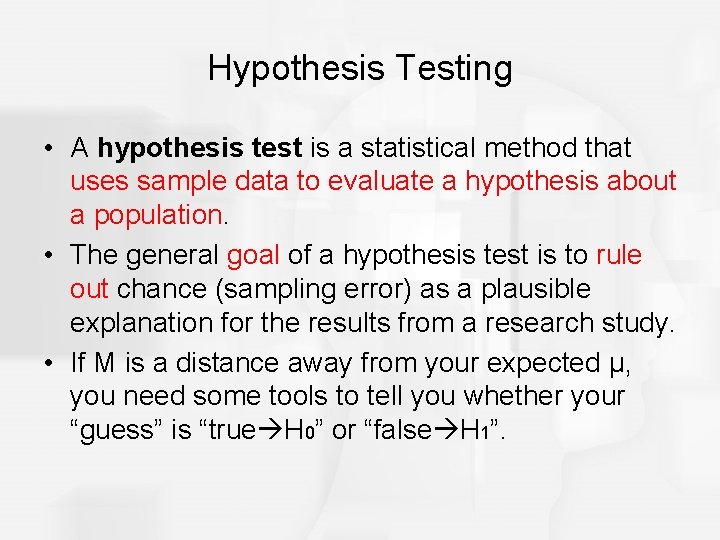 Hypothesis Testing

• A hypothesis test is a statistical method that uses sample data to evaluate a hypothesis about a population.

• The general goal of a hypothesis test is to rule out chance (sampling error) as a plausible explanation for the results from a research study.

• If M is a distance away from your expected μ, you need some tools to tell you whether your “guess” is “true→$H_0$” or “false→$H_1$”.